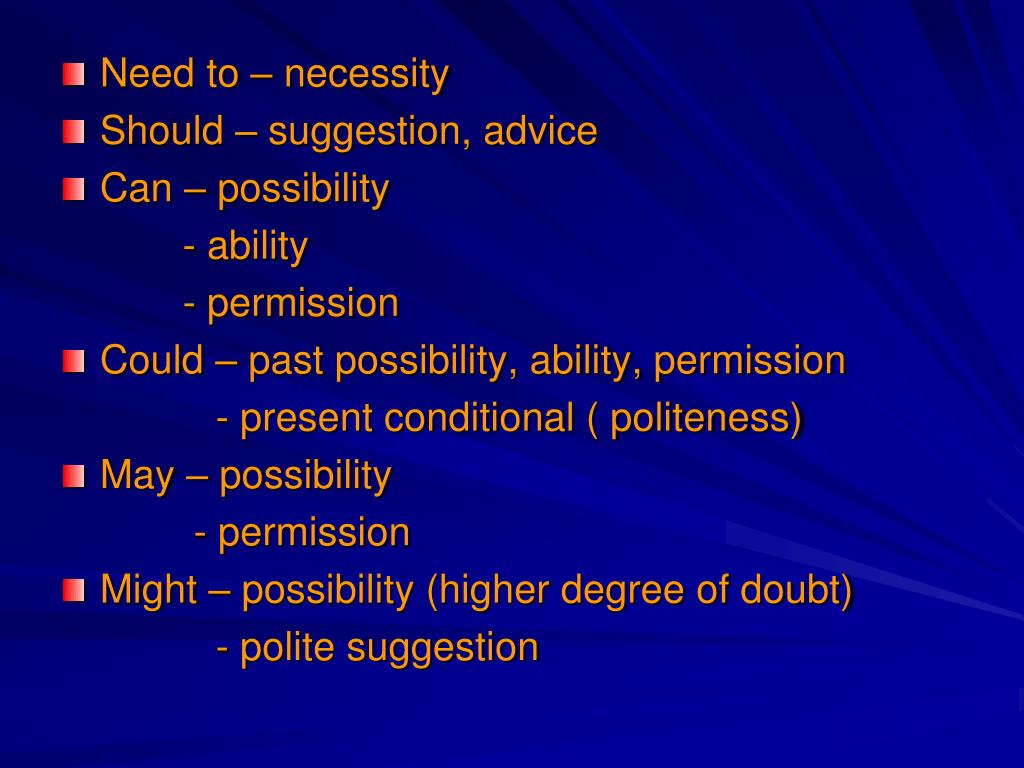 Need to – necessity
Should – suggestion, advice
Can – possibility
- ability
- permission
Could – past possibility, ability, permission
- present conditional ( politeness)
May – possibility
- permission
Might – possibility (higher degree of doubt)
- polite suggestion